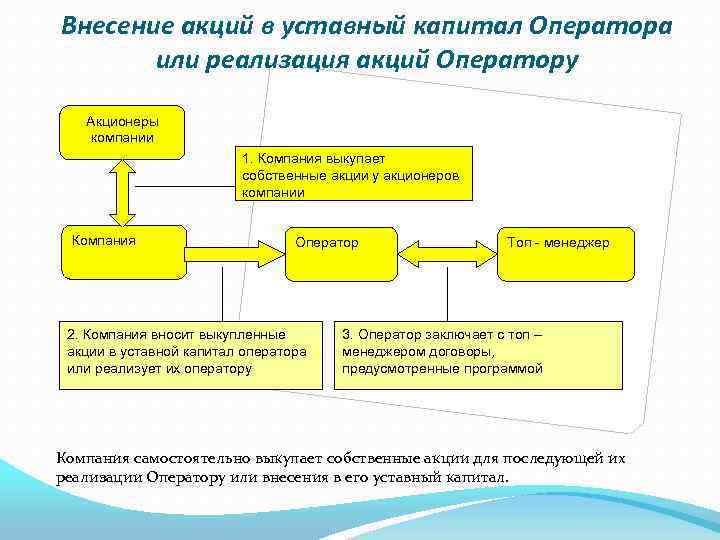 Внесение акций в уставный капитал Оператора или реализация акций Оператору

Акционеры компании

1. Компания выкупает собственные акции у акционеров компании

Компания

Оператор

Топ - менеджер

2. Компания вносит выкупленные акции в уставной капитал оператора или реализует их оператору

3. Оператор заключает с топ – менеджером договоры, предусмотренные программой

Компания самостоятельно выкупает собственные акции для последующей их реализации Оператору или внесения в его уставный капитал.